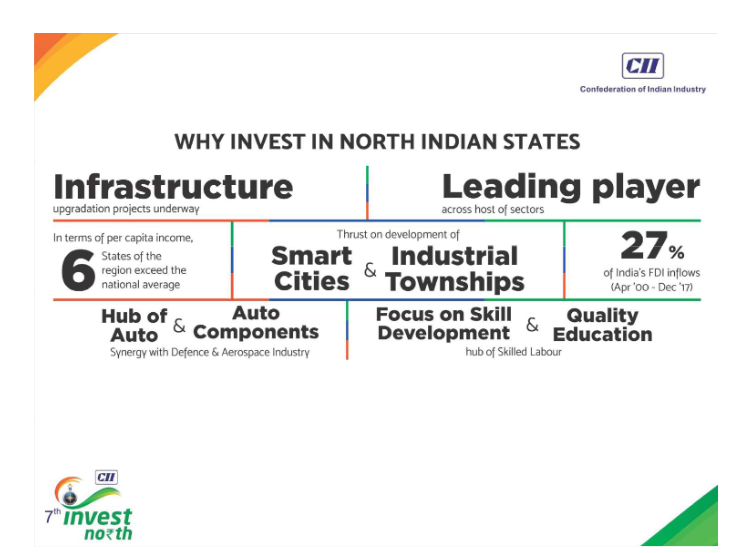 CII
Confederation of Indian Industry

WHY INVEST IN NORTH INDIAN STATES

Infrastructure
upgradation projects underway

Leading player
across host of sectors

In terms of per capita income,
6 States of the region exceed the national average

Thrust on development of
Smart Cities & Industrial Townships

27%
of India's FDI inflows
(Apr '00 - Dec '17)

Hub of Auto & Auto Components
Synergy with Defence & Aerospace Industry

Focus on Skill Development & Quality Education
hub of Skilled Labour

CII
7th invest north